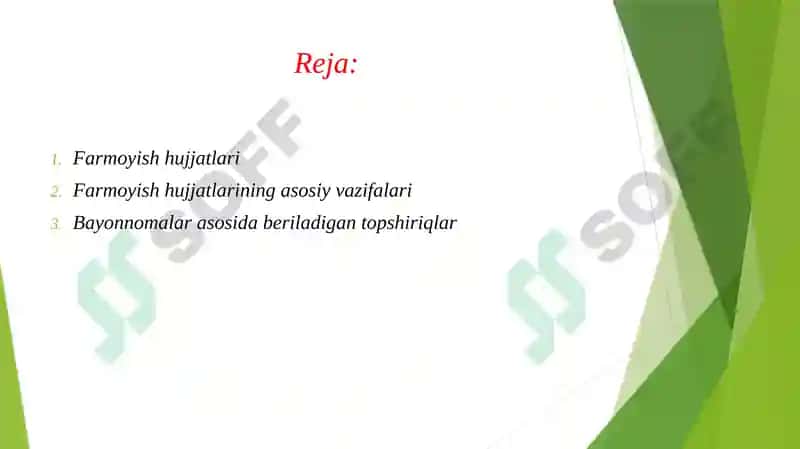 Reja:

1. Farmoyish hujjatlari
2. Farmoyish hujjatlarining asosiy vazifalari
3. Bayonnomalar asosida beriladigan topshiriqlar

SOFF

SOFF